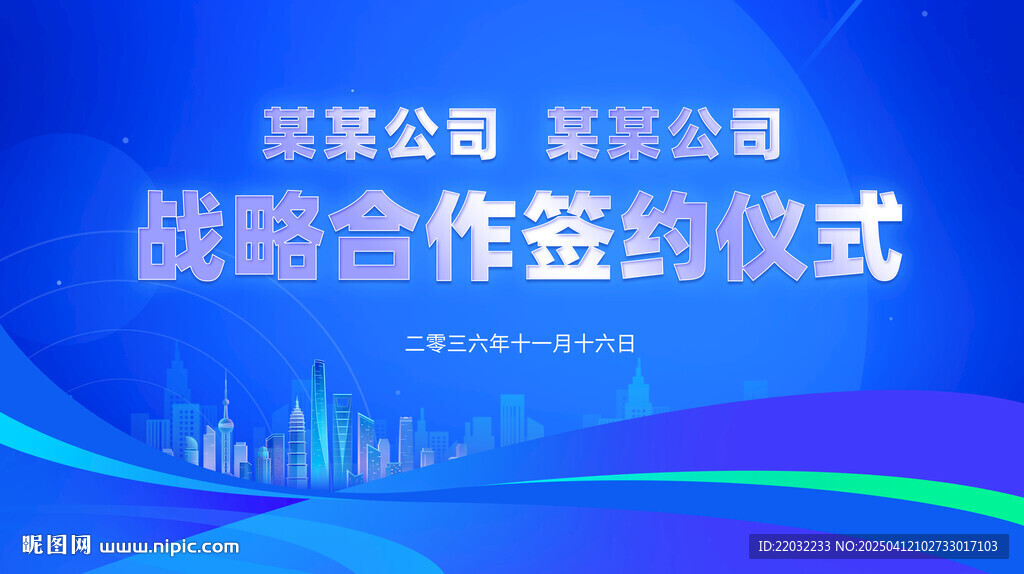 某某公司　某某公司

战略合作签约仪式

二零三六年十一月十六日

昵图网 www.nipic.com

ID:22032233 NO:20250412102733017103